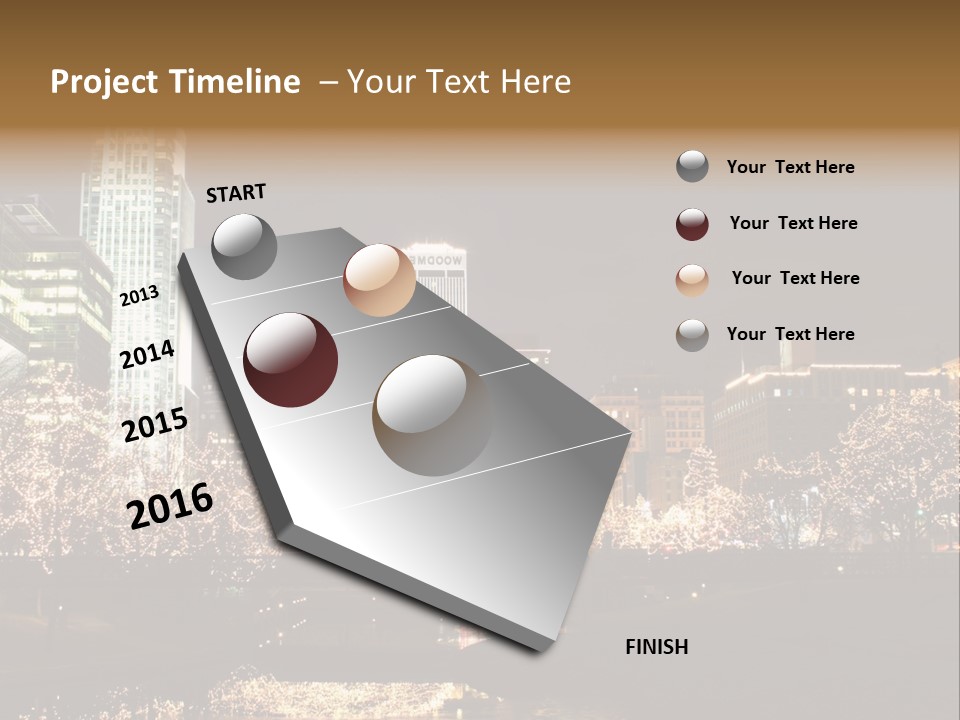 Project Timeline – Your Text Here

START

2013

2014

2015

2016

FINISH

Your Text Here

Your Text Here

Your Text Here

Your Text Here